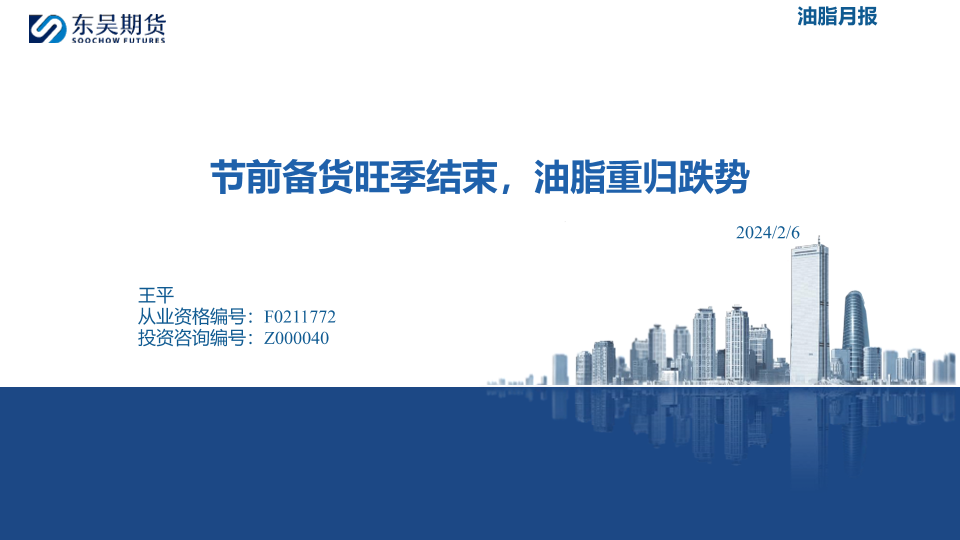 东吴期货
SOOCHOW FUTURES

油脂月报

节前备货旺季结束，油脂重归跌势

2024/2/6

王平
从业资格编号：F0211772
投资咨询编号：Z000040